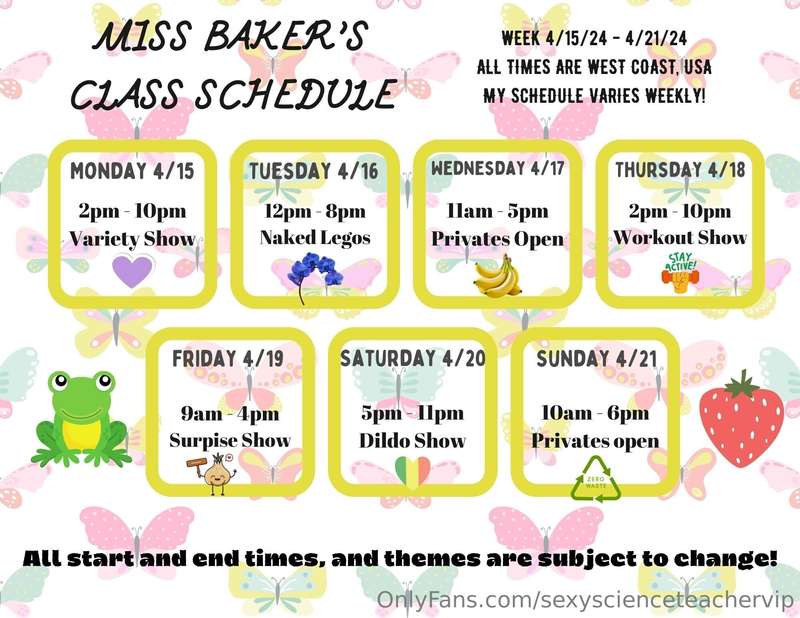 MISS BAKER'S CLASS SCHEDULE

WEEK 4/15/24 - 4/21/24
ALL TIMES ARE WEST COAST, USA
MY SCHEDULE VARIES WEEKLY!

MONDAY 4/15
2pm - 10pm
Variety Show

TUESDAY 4/16
12pm - 8pm
Naked Legos

WEDNESDAY 4/17
11am - 5pm
Privates Open

THURSDAY 4/18
2pm - 10pm
Workout Show
STAY ACTIVE!

FRIDAY 4/19
9am - 4pm
Surpise Show

SATURDAY 4/20
5pm - 11pm
Dildo Show

SUNDAY 4/21
10am - 6pm
Privates open
ZERO WASTE

All start and end times, and themes are subject to change!

OnlyFans.com/sexyscienceteachervip